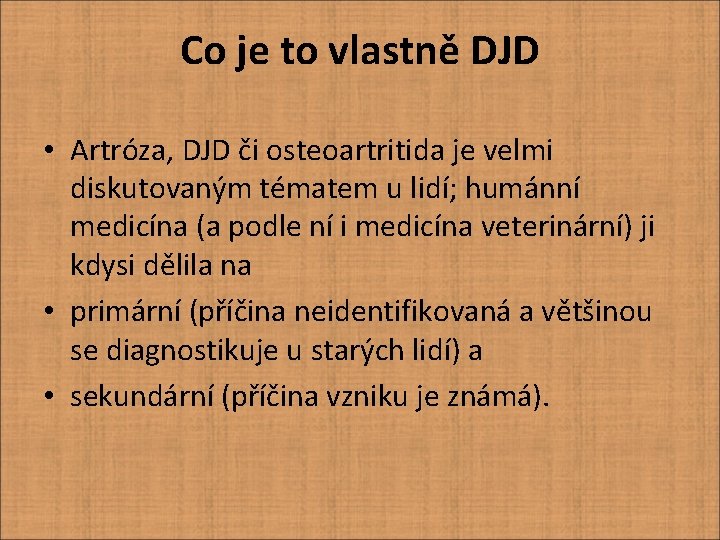 Co je to vlastně DJD

• Artróza, DJD či osteoartritida je velmi diskutovaným tématem u lidí; humánní medicína (a podle ní i medicína veterinární) ji kdysi dělila na

• primární (příčina neidentifikovaná a většinou se diagnostikuje u starých lidí) a

• sekundární (příčina vzniku je známá).